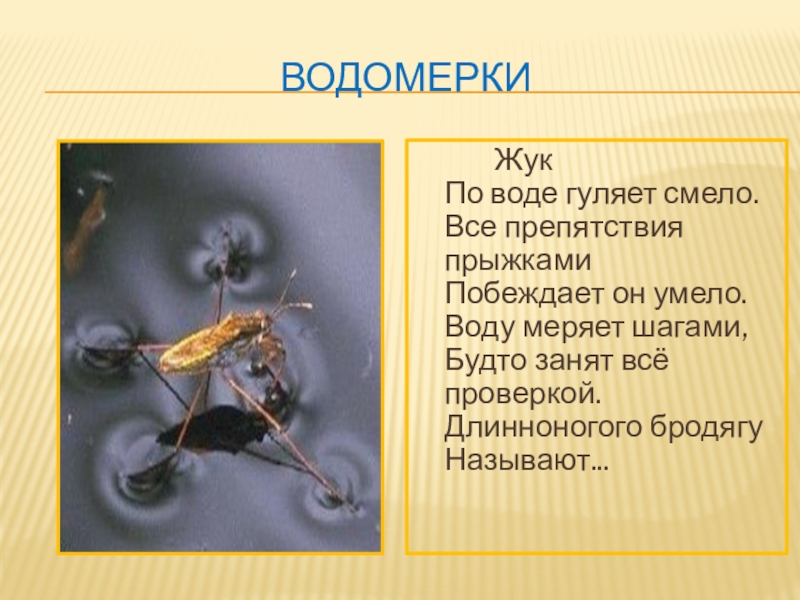 ВОДОМЕРКИ

Жук
По воде гуляет смело.
Все препятствия прыжками
Побеждает он умело.
Воду меряет шагами,
Будто занят всё проверкой.
Длинноногого бродягу
Называют...